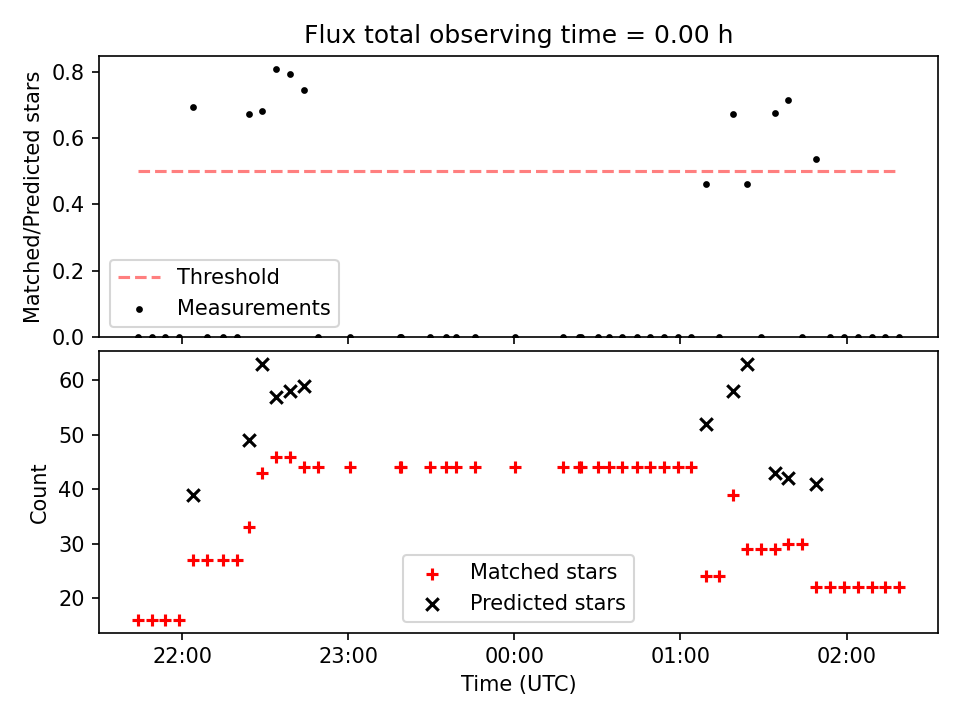 Flux total observing time = 0.00 h

Matched/Predicted stars

0.8
0.6
0.4
0.2
0.0

Threshold
Measurements

Count

60
50
40
30
20

Matched stars
Predicted stars

22:00
23:00
00:00
01:00
02:00

Time (UTC)